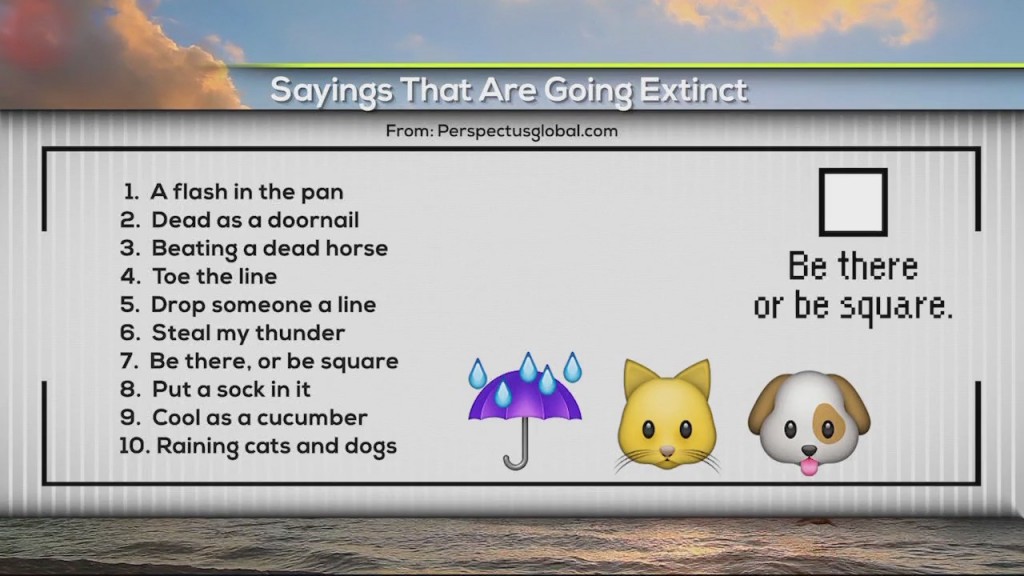 Sayings That Are Going Extinct

From: Perspectusglobal.com

1. A flash in the pan
2. Dead as a doornail
3. Beating a dead horse
4. Toe the line
5. Drop someone a line
6. Steal my thunder
7. Be there, or be square
8. Put a sock in it
9. Cool as a cucumber
10. Raining cats and dogs

Be there or be square.